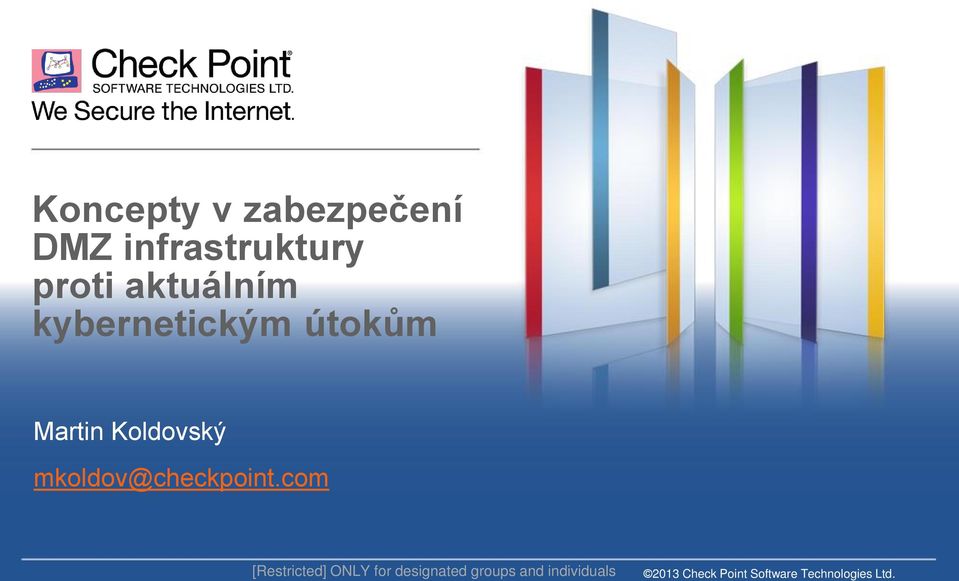 Check Point
SOFTWARE TECHNOLOGIES LTD.
We Secure the Internet.

Koncepty v zabezpečení DMZ infrastruktury proti aktuálním kybernetickým útokům

Martin Koldovský

mkoldov@checkpoint.com

[Restricted] ONLY for designated groups and individuals

©2013 Check Point Software Technologies Ltd.